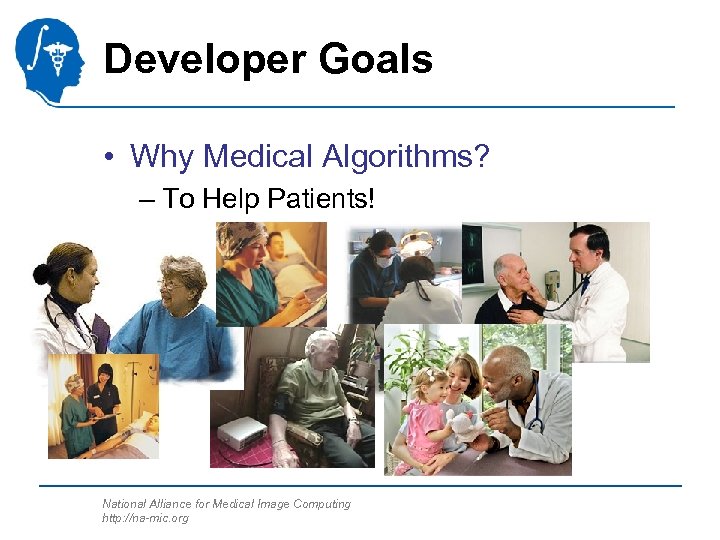 Developer Goals

• Why Medical Algorithms?
– To Help Patients!

National Alliance for Medical Image Computing
http://na-mic.org